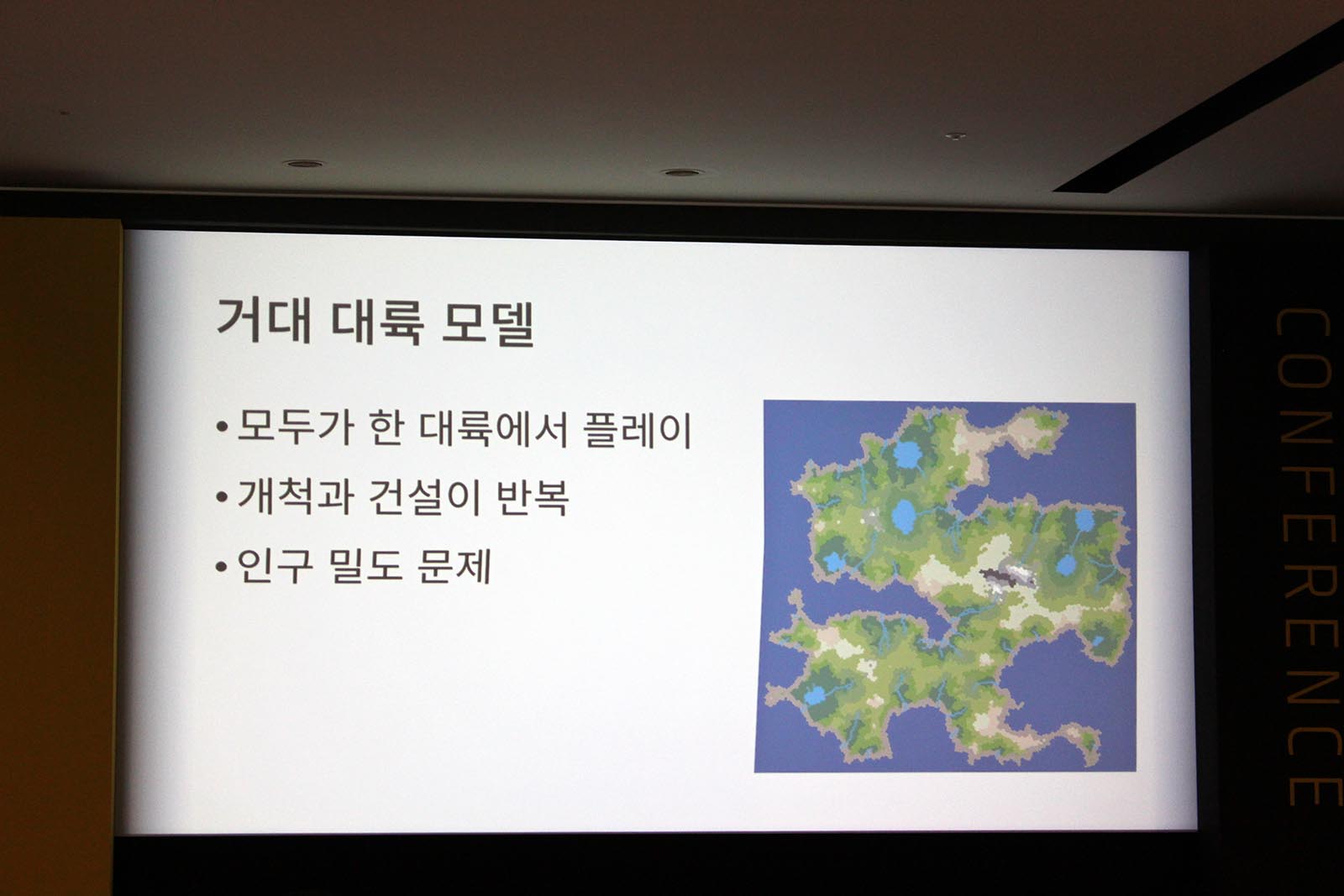 거대 대륙 모델

• 모두가 한 대륙에서 플레이

• 개척과 건설이 반복

• 인구 밀도 문제

CONFERENCE